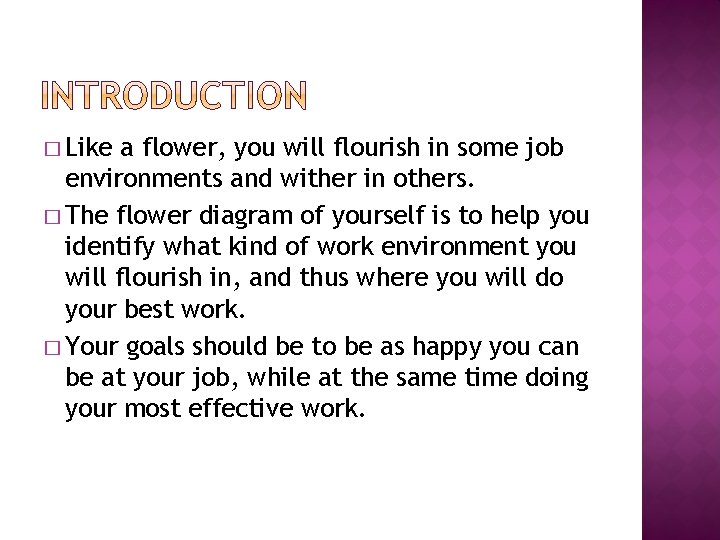 INTRODUCTION

□ Like a flower, you will flourish in some job environments and wither in others.

□ The flower diagram of yourself is to help you identify what kind of work environment you will flourish in, and thus where you will do your best work.

□ Your goals should be to be as happy you can be at your job, while at the same time doing your most effective work.